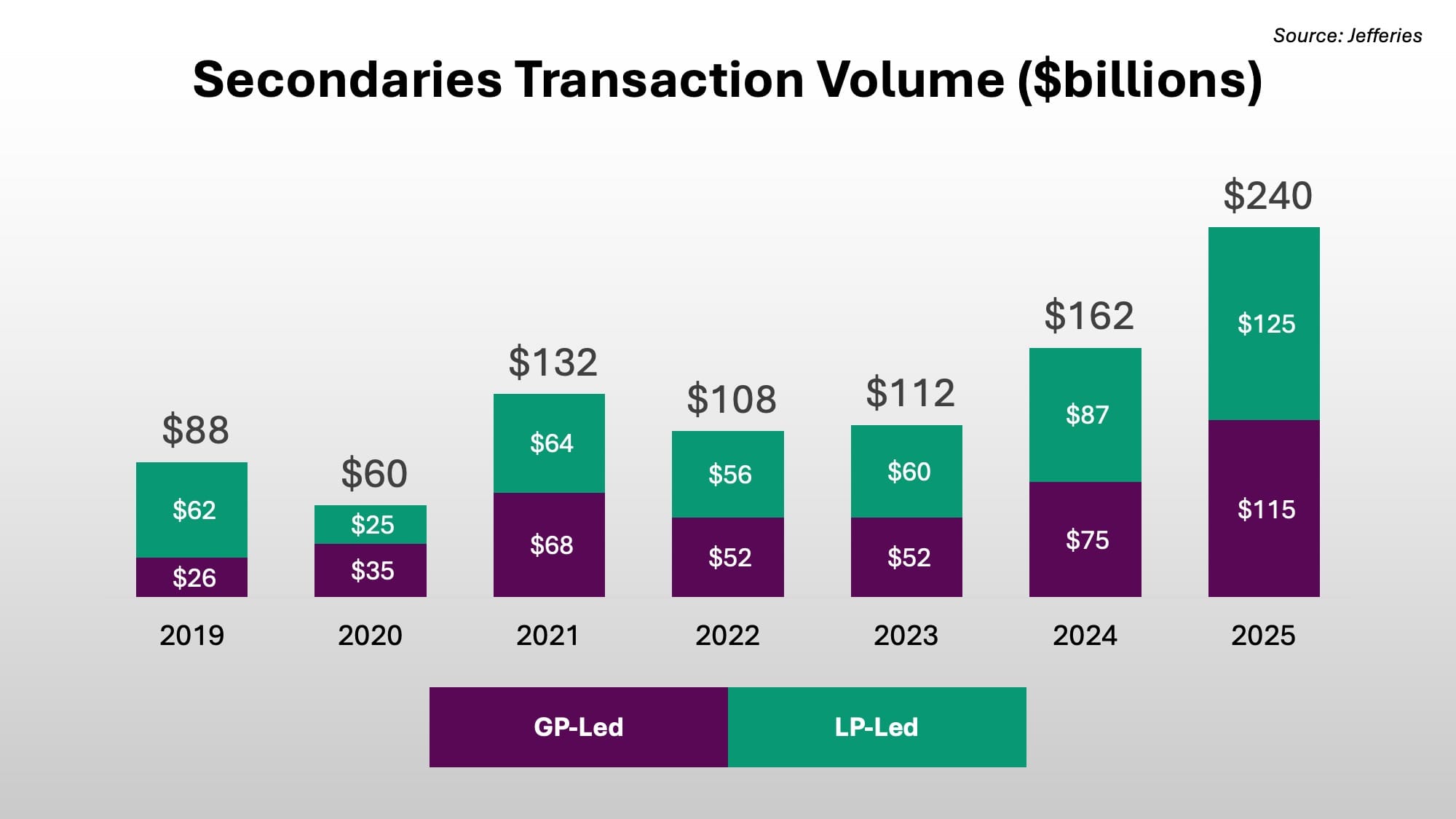 Source: Jefferies

Secondaries Transaction Volume (\$billions)

\$88
\$62
\$26
2019

\$60
\$25
\$35
2020

\$132
\$64
\$68
2021

\$108
\$56
\$52
2022

\$112
\$60
\$52
2023

\$162
\$87
\$75
2024

\$240
\$125
\$115
2025

GP-Led
LP-Led